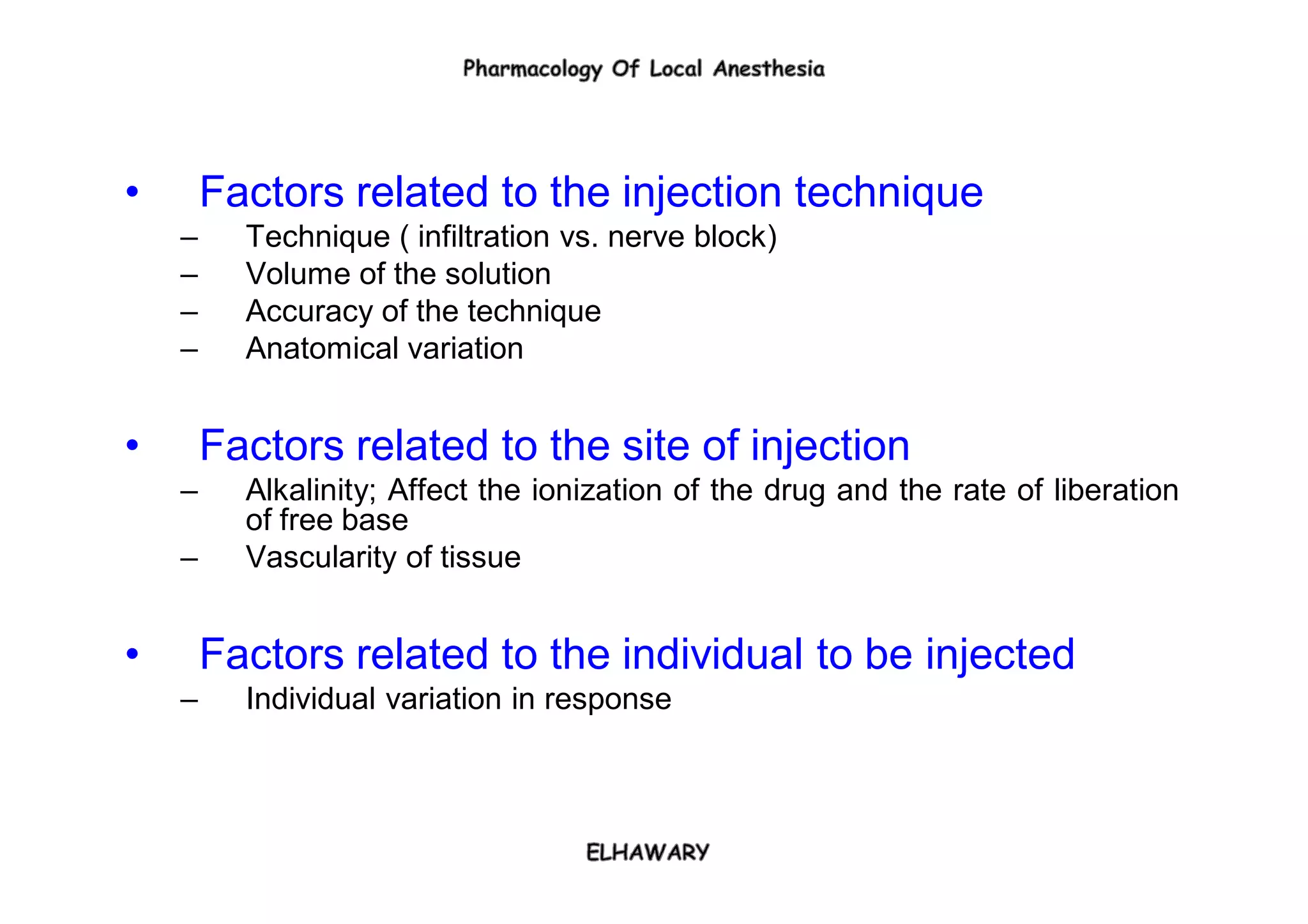 Pharmacology Of Local Anesthesia

• Factors related to the injection technique
– Technique ( infiltration vs. nerve block)
– Volume of the solution
– Accuracy of the technique
– Anatomical variation

• Factors related to the site of injection
– Alkalinity; Affect the ionization of the drug and the rate of liberation of free base
– Vascularity of tissue

• Factors related to the individual to be injected
– Individual variation in response

ELHAWARY